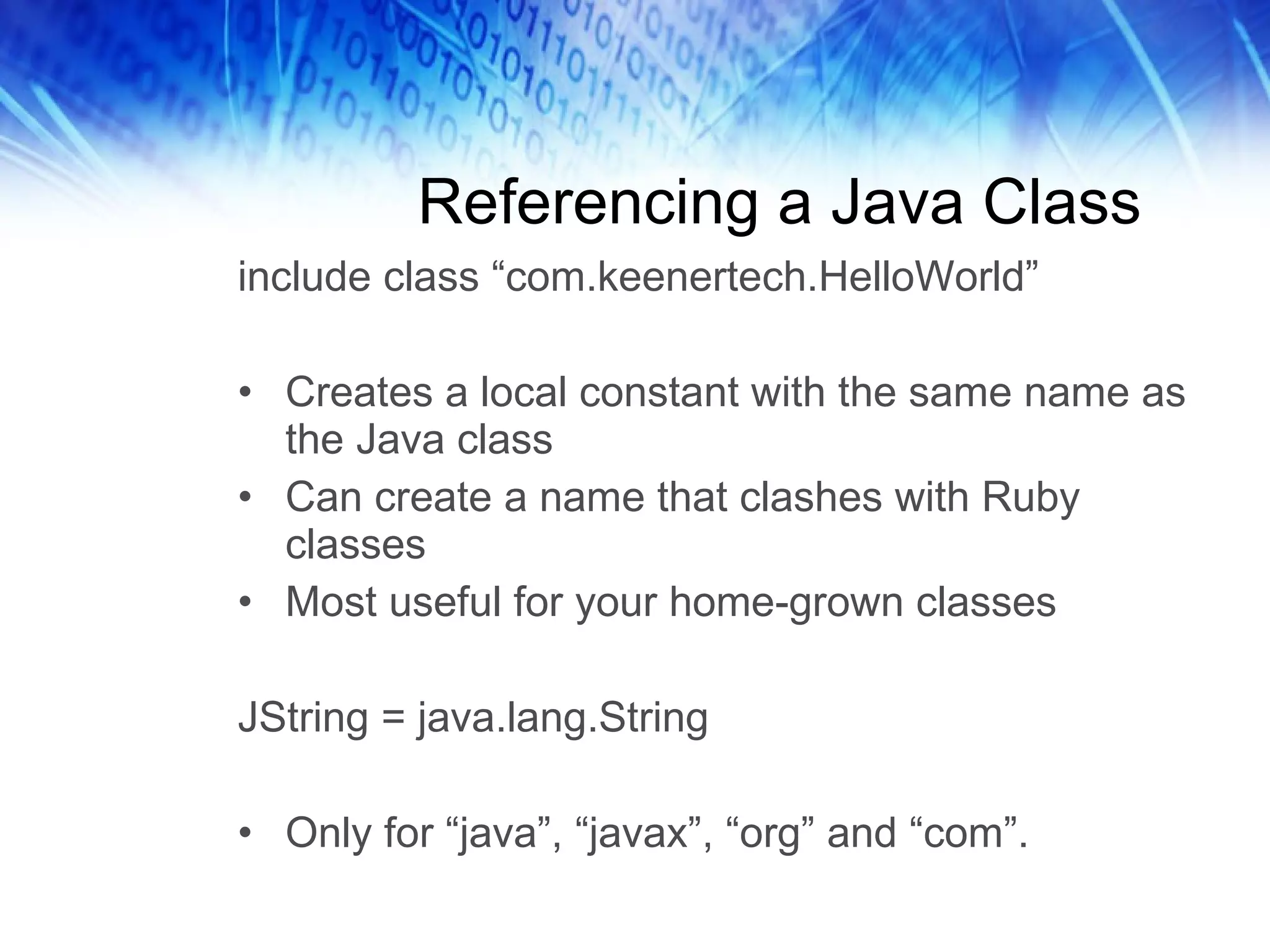 Referencing a Java Class

include class “com.keenertech.HelloWorld”

• Creates a local constant with the same name as the Java class
• Can create a name that clashes with Ruby classes
• Most useful for your home-grown classes

JString = java.lang.String

• Only for “java”, “javax”, “org” and “com”.